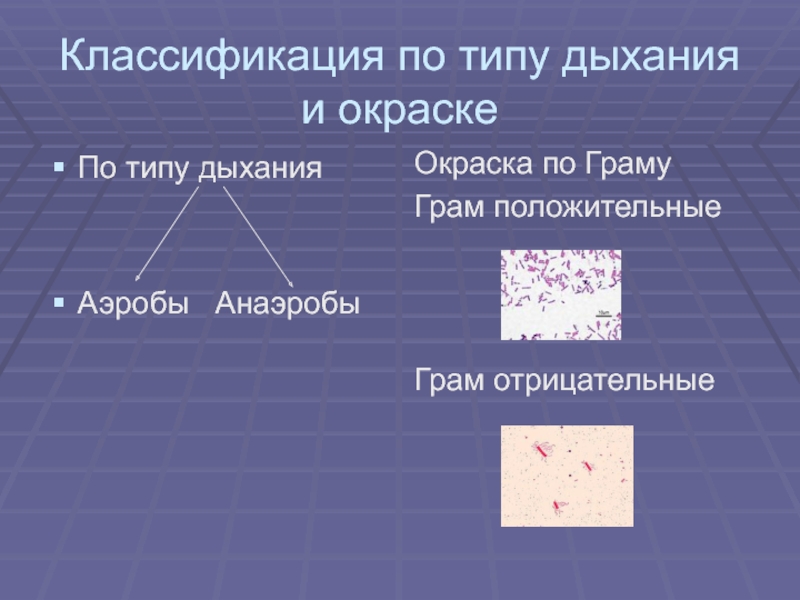 Классификация по типу дыхания и окраске

По типу дыхания

Аэробы Анаэробы

Окраска по Граму

Грам положительные

Грам отрицательные